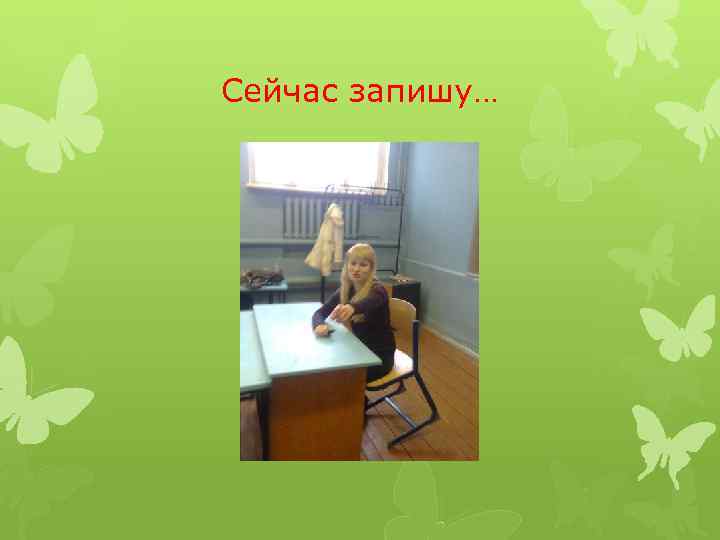 Сейчас запишу…